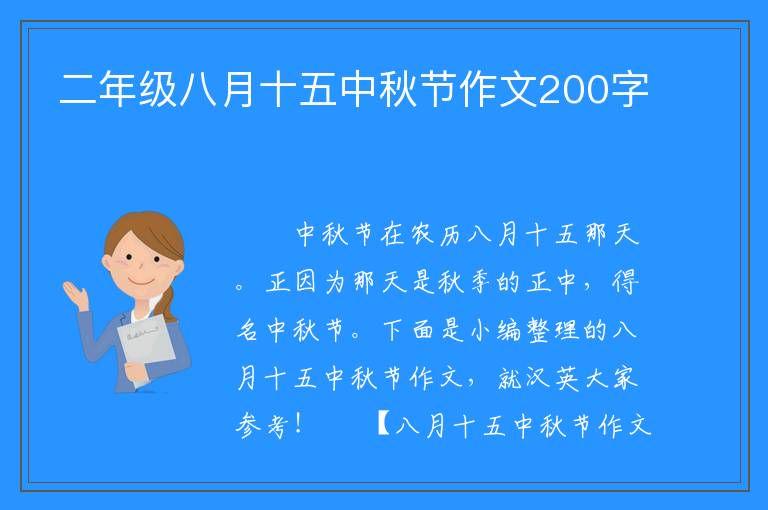 二年级八月十五中秋节作文200字

中秋节在农历八月十五那天。正因为那天是秋季的正中，得名中秋节。下面是小编整理的八月十五中秋节作文，就汉英大家参考！ 【八月十五中秋节作文